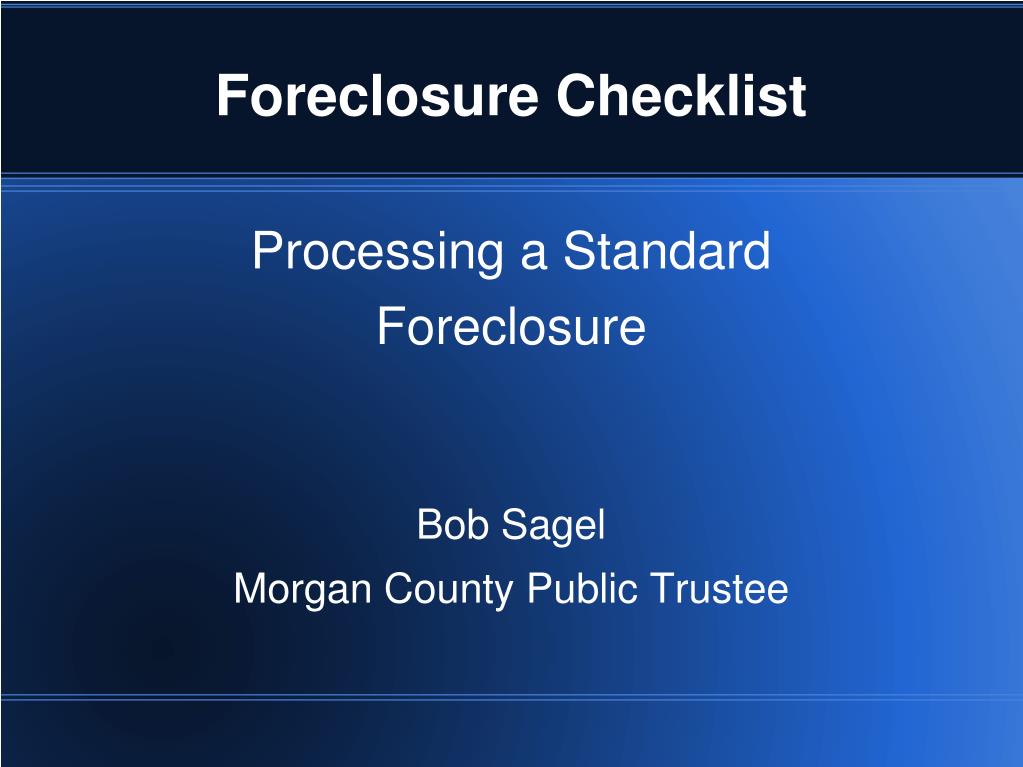 Foreclosure Checklist

Processing a Standard Foreclosure

Bob Sagel
Morgan County Public Trustee